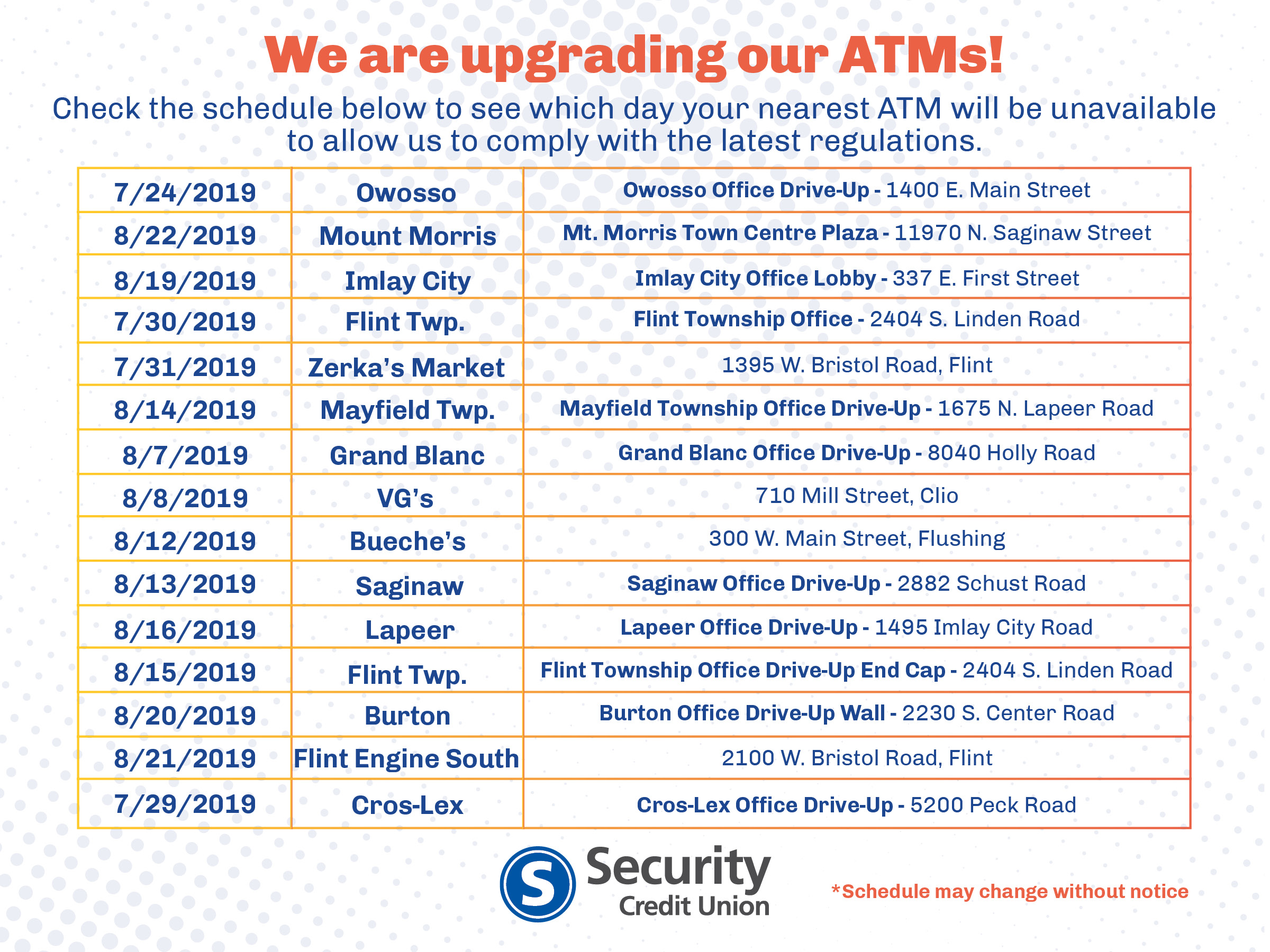 We are upgrading our ATMs!

Check the schedule below to see which day your nearest ATM will be unavailable to allow us to comply with the latest regulations.

| | | |
|---|---|---|
| 7/24/2019 | Owosso | Owosso Office Drive-Up - 1400 E. Main Street |
| 8/22/2019 | Mount Morris | Mt. Morris Town Centre Plaza - 11970 N. Saginaw Street |
| 8/19/2019 | Imlay City | Imlay City Office Lobby - 337 E. First Street |
| 7/30/2019 | Flint Twp. | Flint Township Office - 2404 S. Linden Road |
| 7/31/2019 | Zerka's Market | 1395 W. Bristol Road, Flint |
| 8/14/2019 | Mayfield Twp. | Mayfield Township Office Drive-Up - 1675 N. Lapeer Road |
| 8/7/2019 | Grand Blanc | Grand Blanc Office Drive-Up - 8040 Holly Road |
| 8/8/2019 | VG's | 710 Mill Street, Clio |
| 8/12/2019 | Bueche's | 300 W. Main Street, Flushing |
| 8/13/2019 | Saginaw | Saginaw Office Drive-Up - 2882 Schust Road |
| 8/16/2019 | Lapeer | Lapeer Office Drive-Up - 1495 Imlay City Road |
| 8/15/2019 | Flint Twp. | Flint Township Office Drive-Up End Cap - 2404 S. Linden Road |
| 8/20/2019 | Burton | Burton Office Drive-Up Wall - 2230 S. Center Road |
| 8/21/2019 | Flint Engine South | 2100 W. Bristol Road, Flint |
| 7/29/2019 | Cros-Lex | Cros-Lex Office Drive-Up - 5200 Peck Road |

S Security Credit Union

*Schedule may change without notice